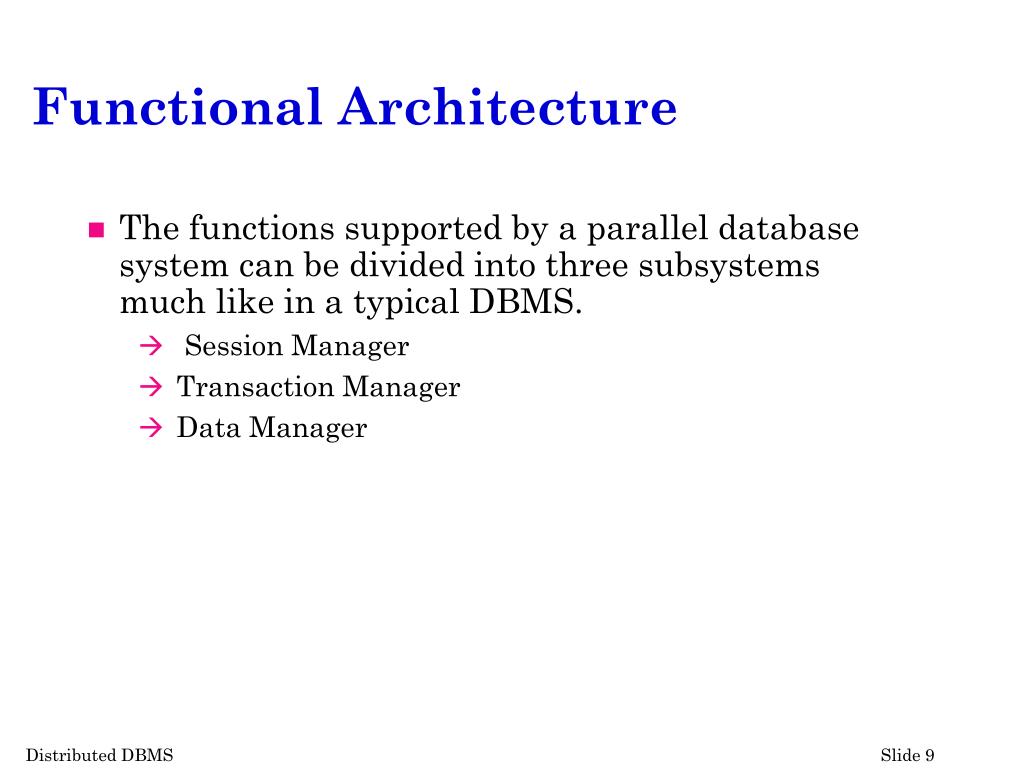 Functional Architecture

■ The functions supported by a parallel database system can be divided into three subsystems much like in a typical DBMS.

→ Session Manager
→ Transaction Manager
→ Data Manager

Distributed DBMS

Slide 9